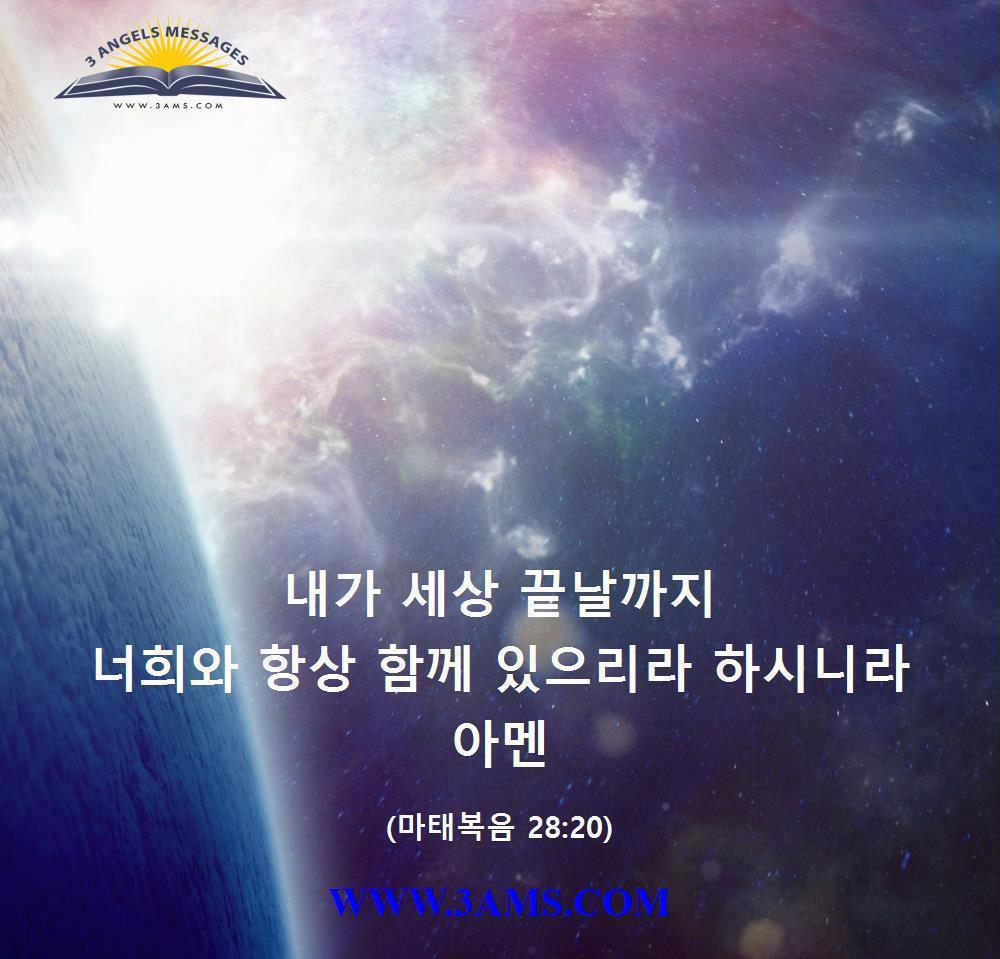 3 ANGELS MESSAGES
WWW.3AMS.COM

내가 세상 끝날까지
너희와 항상 함께 있으리라 하시니라
아멘

(마태복음 28:20)

WWW.3AMS.COM